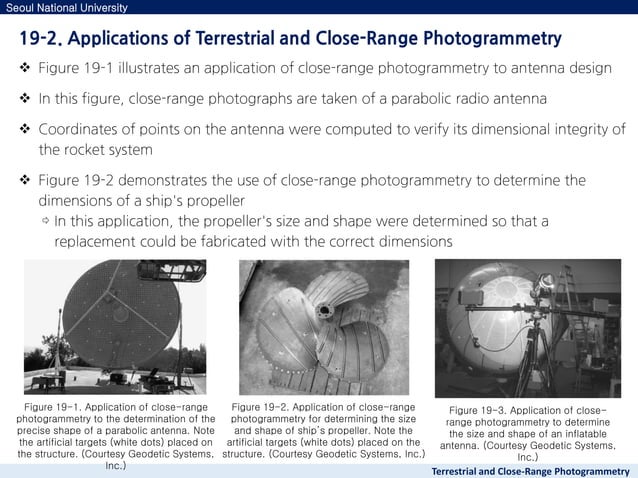 Seoul National University

19-2. Applications of Terrestrial and Close-Range Photogrammetry

❖ Figure 19-1 illustrates an application of close-range photogrammetry to antenna design

❖ In this figure, close-range photographs are taken of a parabolic radio antenna

❖ Coordinates of points on the antenna were computed to verify its dimensional integrity of the rocket system

❖ Figure 19-2 demonstrates the use of close-range photogrammetry to determine the dimensions of a ship's propeller

⇨ In this application, the propeller's size and shape were determined so that a replacement could be fabricated with the correct dimensions

Figure 19-1. Application of close-range photogrammetry to the determination of the precise shape of a parabolic antenna. Note the artificial targets (white dots) placed on the structure. (Courtesy Geodetic Systems, Inc.)

Figure 19-2. Application of close-range photogrammetry for determining the size and shape of ship's propeller. Note the artificial targets (white dots) placed on the structure. (Courtesy Geodetic Systems, Inc.)

Figure 19-3. Application of close-range photogrammetry to determine the size and shape of an inflatable antenna. (Courtesy Geodetic Systems, Inc.)

Terrestrial and Close-Range Photogrammetry